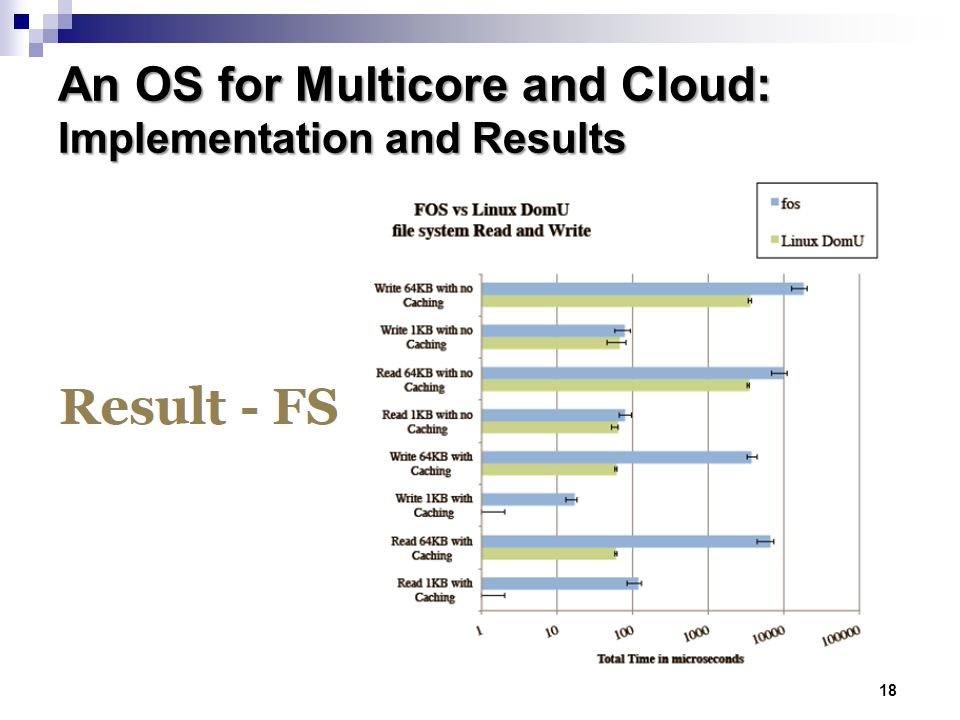 An OS for Multicore and Cloud:
Implementation and Results

Result - FS

FOS vs Linux DomU
file system Read and Write

fos
Linux DomU

Write 64KB with no Caching
Write 1KB with no Caching
Read 64KB with no Caching
Read 1KB with no Caching
Write 64KB with Caching
Write 1KB with Caching
Read 64KB with Caching
Read 1KB with Caching

1
10
100
1000
10000
100000

Total Time in microseconds

18